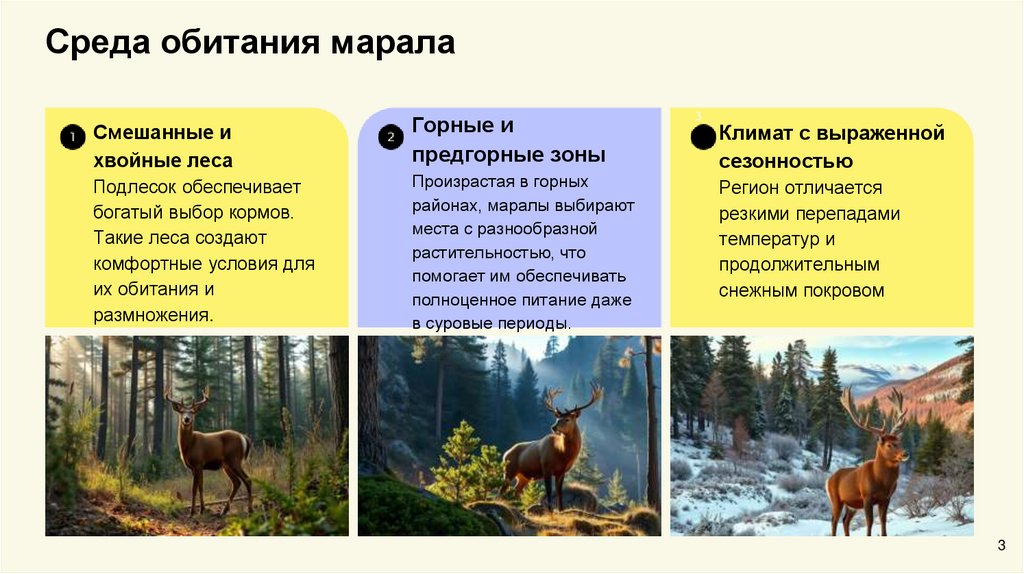 Среда обитания марала

1 Смешанные и хвойные леса

Подлесок обеспечивает богатый выбор кормов. Такие леса создают комфортные условия для их обитания и размножения.

2 Горные и предгорные зоны

Произрастая в горных районах, маралы выбирают места с разнообразной растительностью, что помогает им обеспечивать полноценное питание даже в суровые периоды.

Климат с выраженной сезонностью

Регион отличается резкими перепадами температур и продолжительным снежным покровом

3